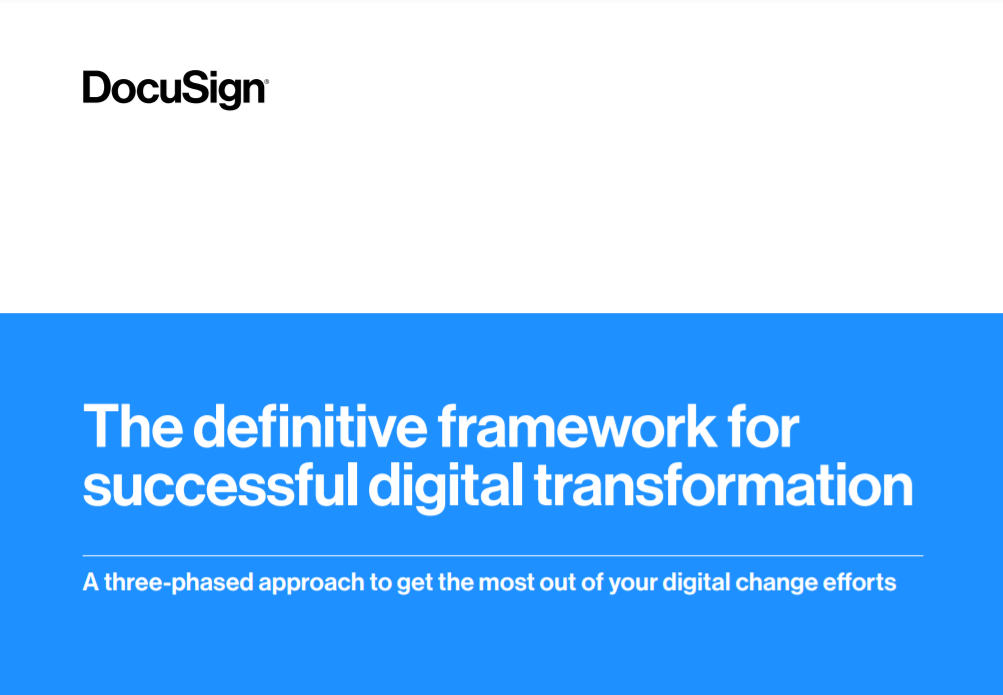 DocuSign®

The definitive framework for successful digital transformation

A three-phased approach to get the most out of your digital change efforts